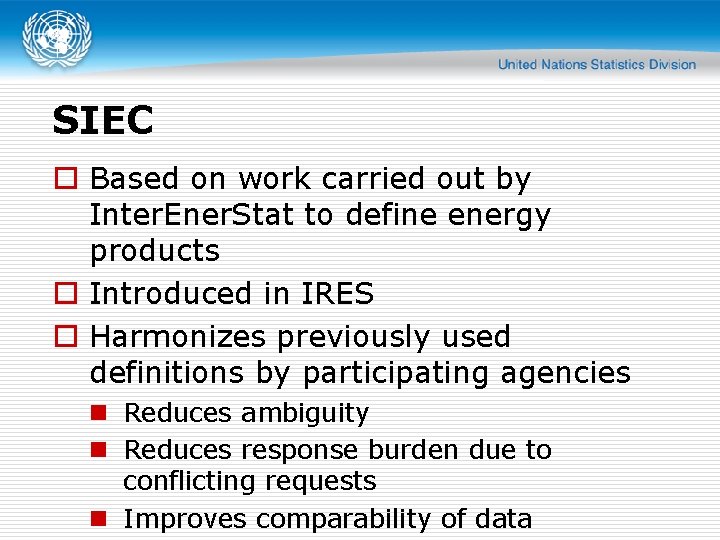 United Nations Statistics Division

SIEC

Based on work carried out by InterEnerStat to define energy products

Introduced in IRES

Harmonizes previously used definitions by participating agencies

Reduces ambiguity

Reduces response burden due to conflicting requests

Improves comparability of data